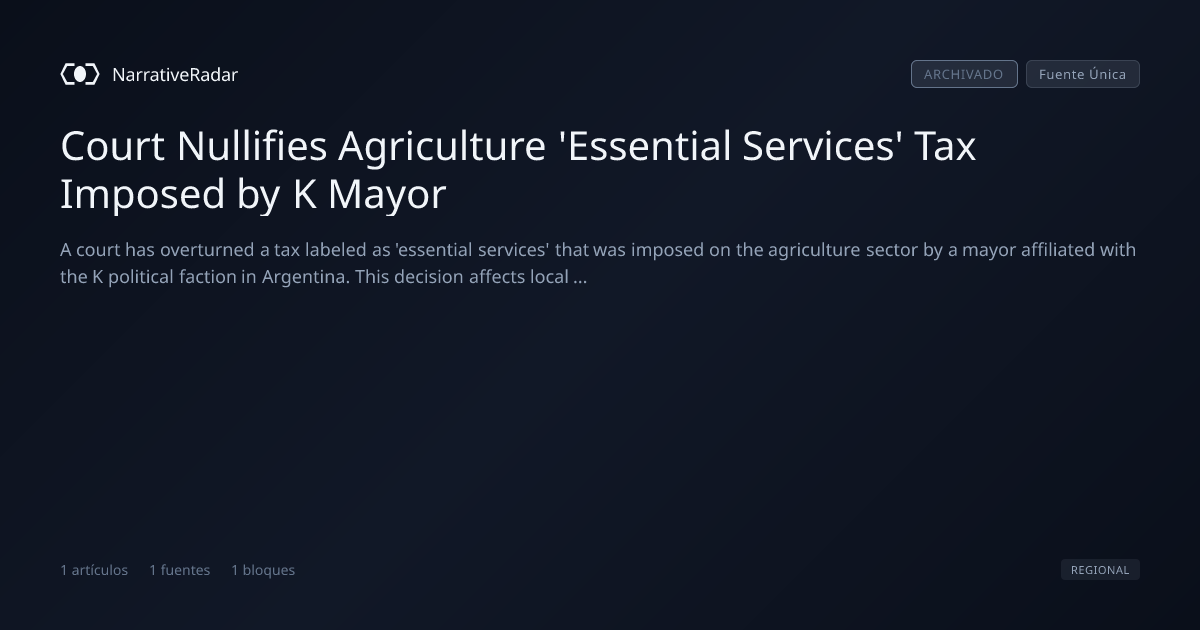 NarrativeRadar

ARCHIVADO

Fuente Única

Court Nullifies Agriculture 'Essential Services' Tax Imposed by K Mayor

A court has overturned a tax labeled as 'essential services' that was imposed on the agriculture sector by a mayor affiliated with the K political faction in Argentina. This decision affects local ...

1 artículos 1 fuentes 1 bloques

REGIONAL